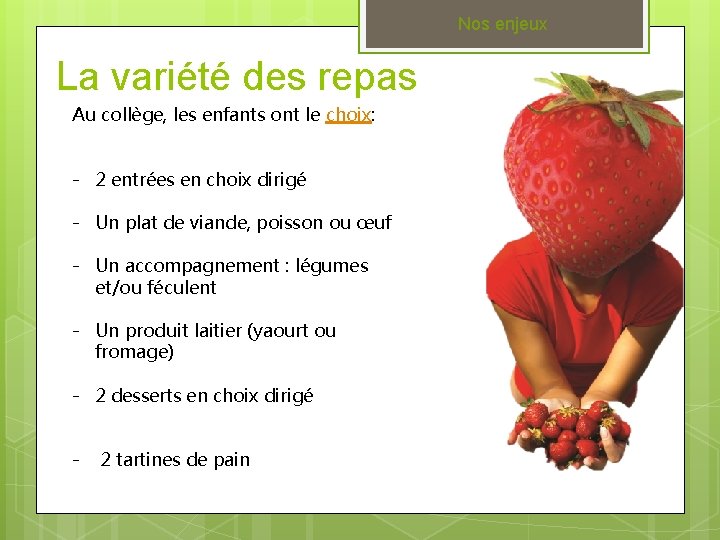 Nos enjeux

La variété des repas

Au collège, les enfants ont le choix:

- 2 entrées en choix dirigé

- Un plat de viande, poisson ou œuf

- Un accompagnement : légumes et/ou féculent

- Un produit laitier (yaourt ou fromage)

- 2 desserts en choix dirigé

- 2 tartines de pain